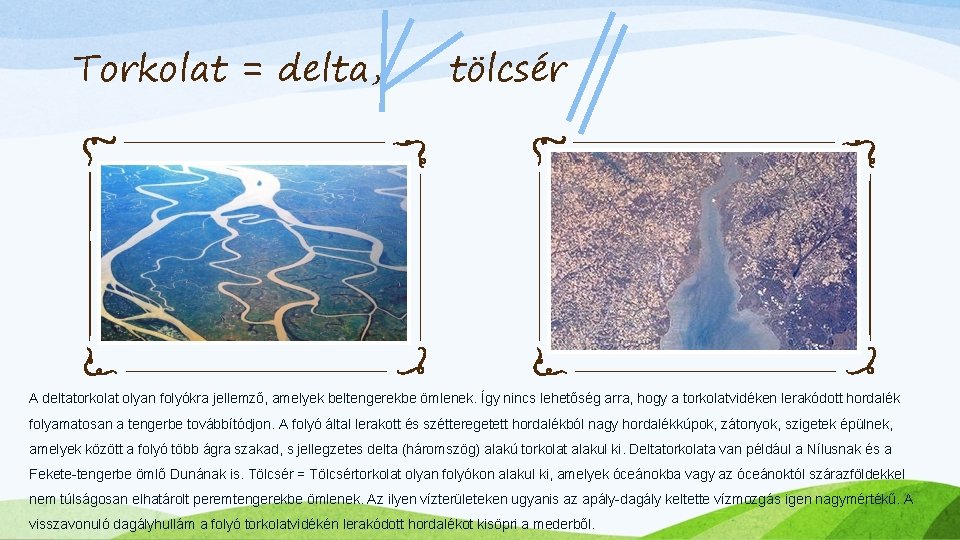 Torkolat = delta, tölcsér

A deltatorkolat olyan folyókra jellemző, amelyek beltengerekbe ömlenek. Így nincs lehetőség arra, hogy a torkolatvidéken lerakódott hordalék folyamatosan a tengerbe továbbítódjon. A folyó által lerakott és szétteregetett hordalékból nagy hordalékkúpok, zátonyok, szigetek épülnek, amelyek között a folyó több ágra szakad, s jellegzetes delta (háromszög) alakú torkolat alakul ki. Deltatorkolata van például a Nílusnak és a Fekete-tengerbe ömlő Dunának is. Tölcsér = Tölcsértorkolat olyan folyókon alakul ki, amelyek óceánokba vagy az óceánoktól szárazföldekkel nem túlságosan elhatárolt peremtengerekbe ömlenek. Az ilyen vízterületeken ugyanis az apály-dagály keltette vízmozgás igen nagymértékű. A visszavonuló dagályhullám a folyó torkolatvidékén lerakódott hordalékot kisöpri a mederből.